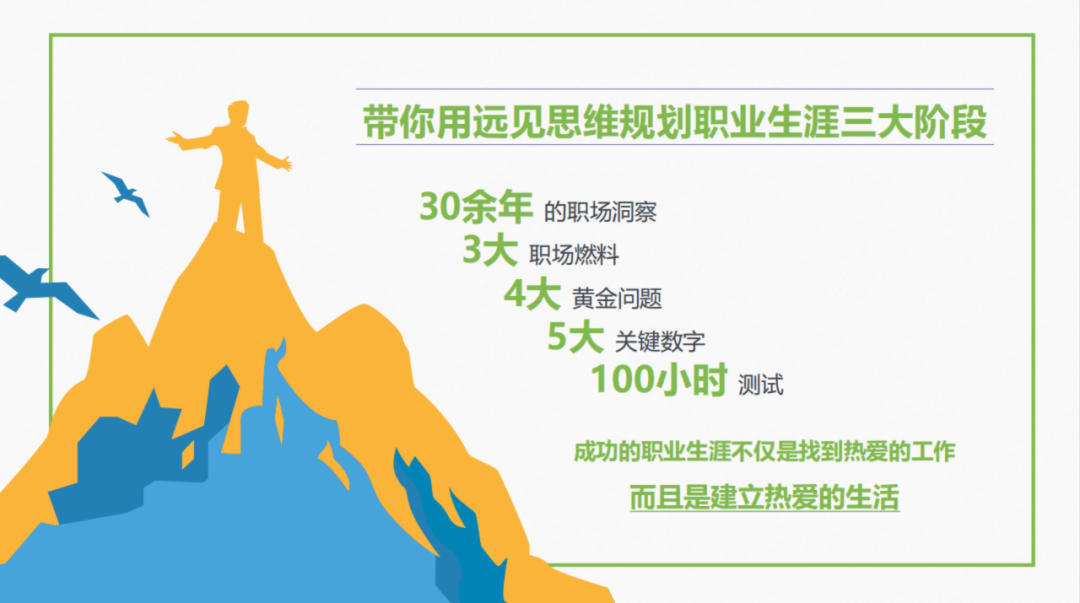 带你用远见思维规划职业生涯三大阶段

30余年 的职场洞察
3大 职场燃料
4大 黄金问题
5大 关键数字
100小时 测试

成功的职业生涯不仅是找到热爱的工作
而且是建立热爱的生活